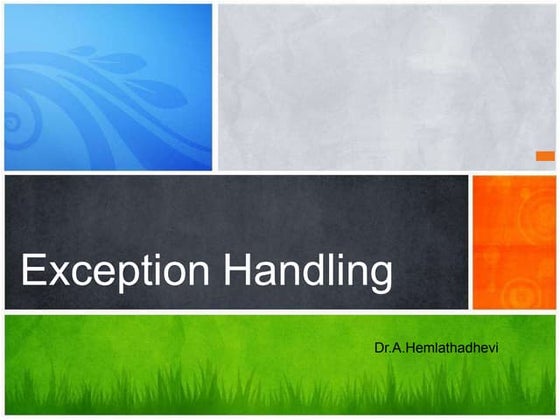 Exception Handling

Dr.A.Hemlathadhevi